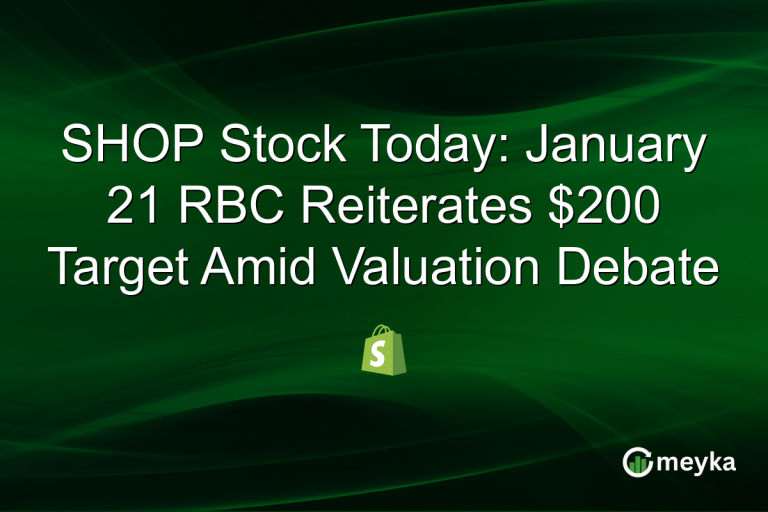 SHOP Stock Today: January 21 RBC Reiterates \$200 Target Amid Valuation Debate

S

meyka